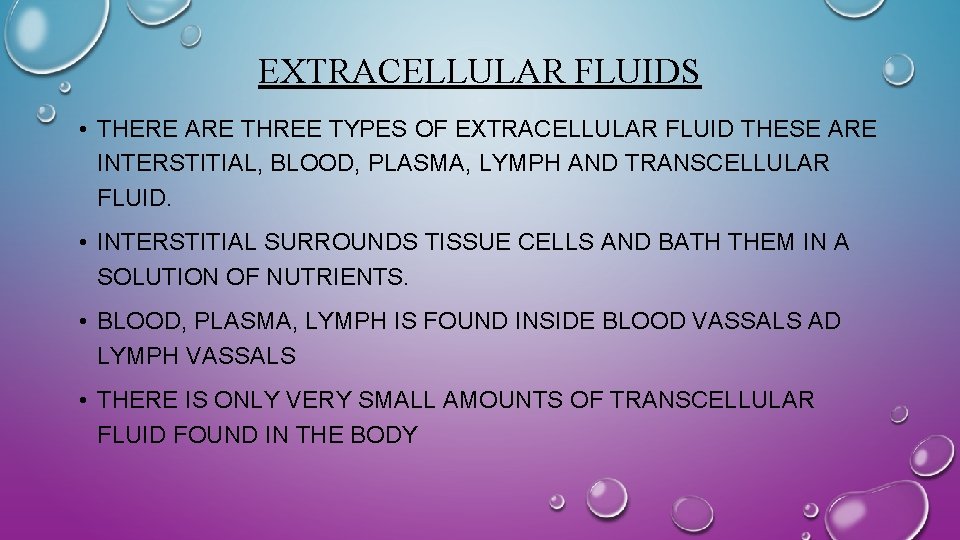 EXTRACELLULAR FLUIDS

• THERE ARE THREE TYPES OF EXTRACELLULAR FLUID THESE ARE INTERSTITIAL, BLOOD, PLASMA, LYMPH AND TRANSCELLULAR FLUID.

• INTERSTITIAL SURROUNDS TISSUE CELLS AND BATH THEM IN A SOLUTION OF NUTRIENTS.

• BLOOD, PLASMA, LYMPH IS FOUND INSIDE BLOOD VASSALS AD LYMPH VASSALS

• THERE IS ONLY VERY SMALL AMOUNTS OF TRANSCELLULAR FLUID FOUND IN THE BODY